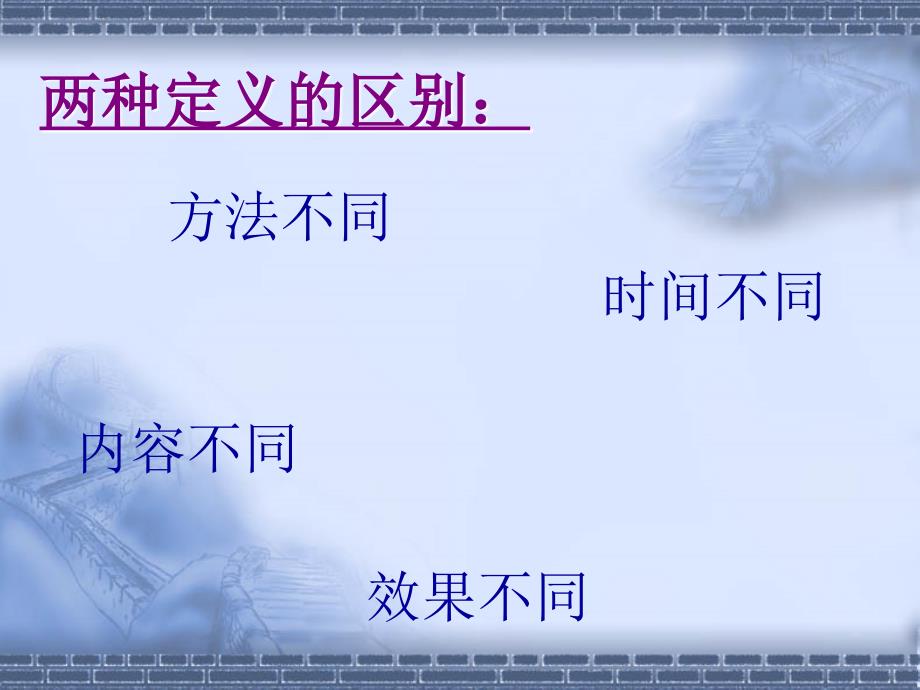 两种定义的区别：

方法不同

时间不同

内容不同

效果不同